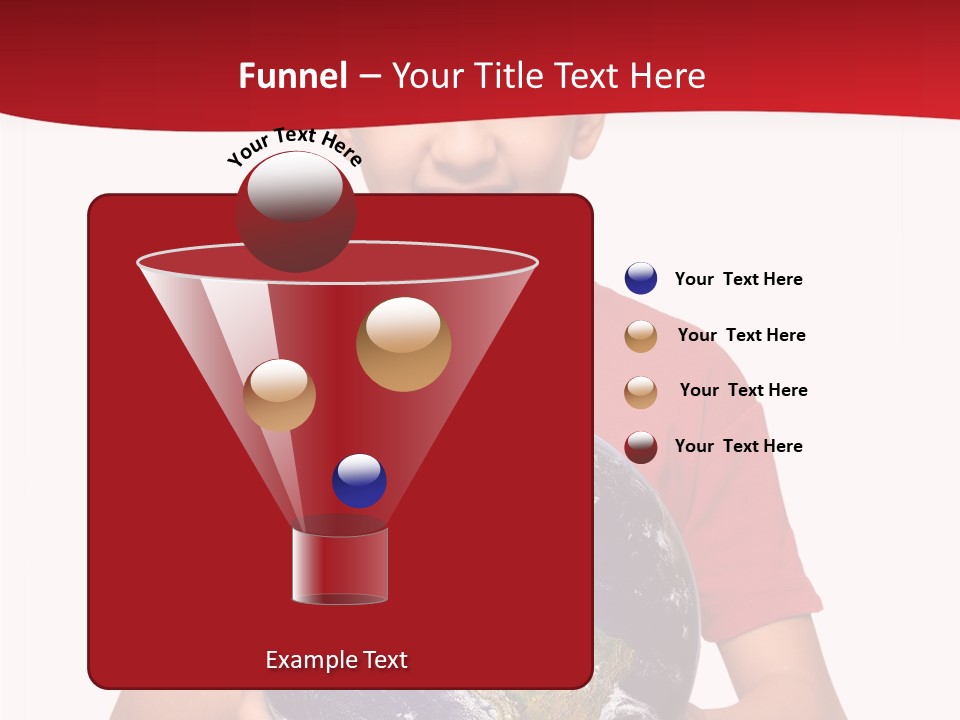 Funnel – Your Title Text Here

Your Text Here

Your Text Here

Your Text Here

Your Text Here

Your Text Here

Example Text